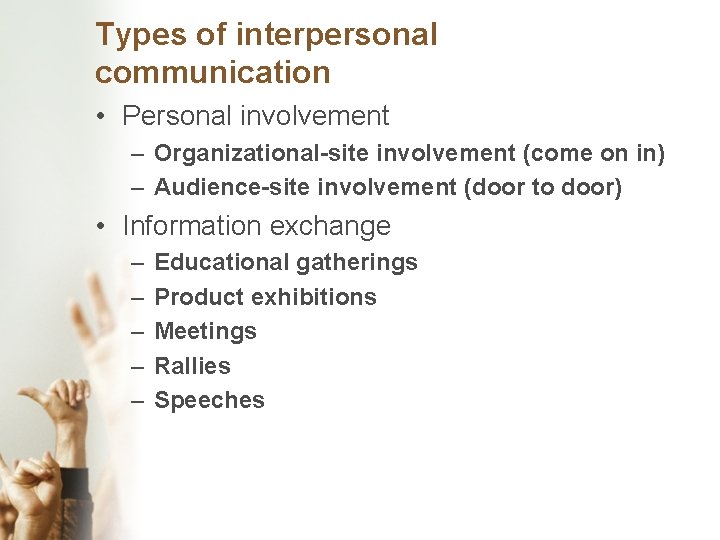 Types of interpersonal communication

• Personal involvement
– Organizational-site involvement (come on in)
– Audience-site involvement (door to door)

• Information exchange
– Educational gatherings
– Product exhibitions
– Meetings
– Rallies
– Speeches